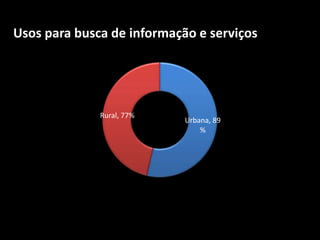 Usos para busca de informação e serviços

Rural, 77%

Urbana, 89 %